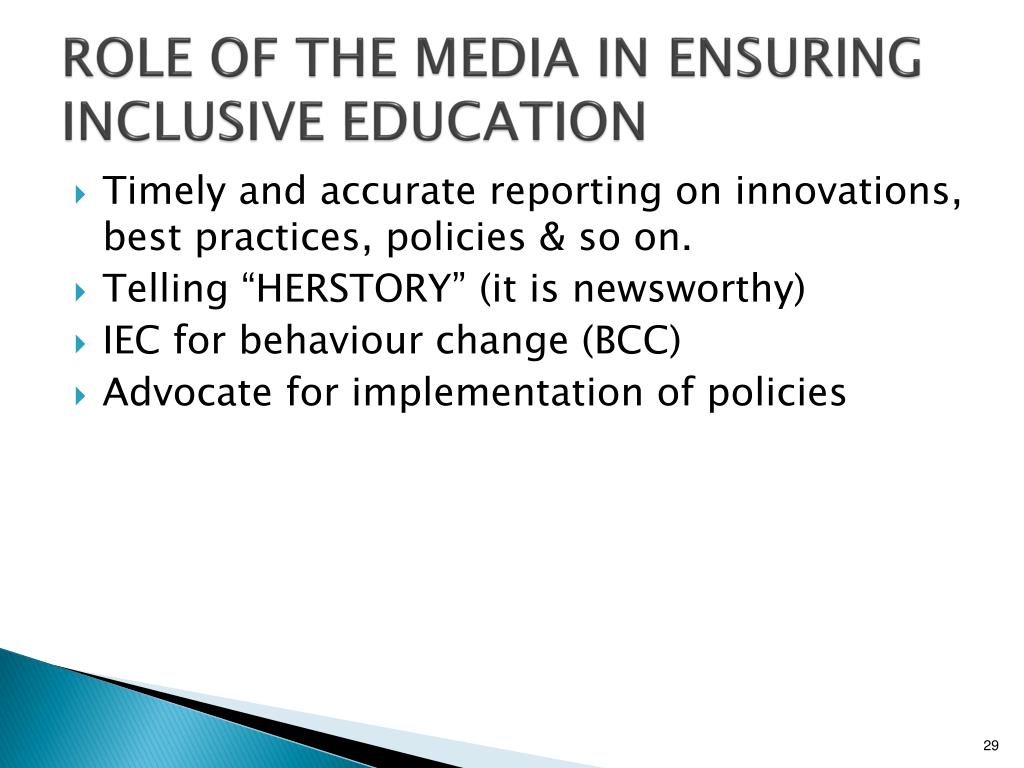 ROLE OF THE MEDIA IN ENSURING INCLUSIVE EDUCATION

Timely and accurate reporting on innovations, best practices, policies & so on.
Telling “HERSTORY” (it is newsworthy)
IEC for behaviour change (BCC)
Advocate for implementation of policies

29